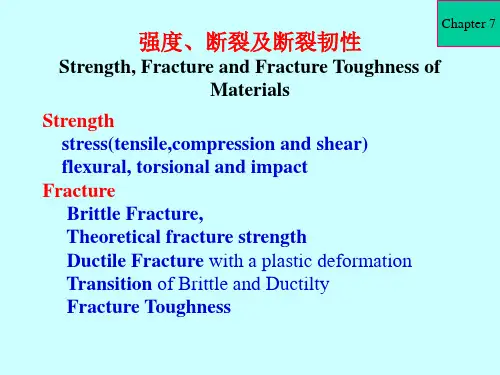 Chapter 7

强度、断裂及断裂韧性
Strength, Fracture and Fracture Toughness of Materials

Strength
stress(tensile,compression and shear)
flexural, torsional and impact
Fracture
Brittle Fracture,
Theoretical fracture strength
Ductile Fracture with a plastic deformation
Transition of Brittle and Ductilty
Fracture Toughness